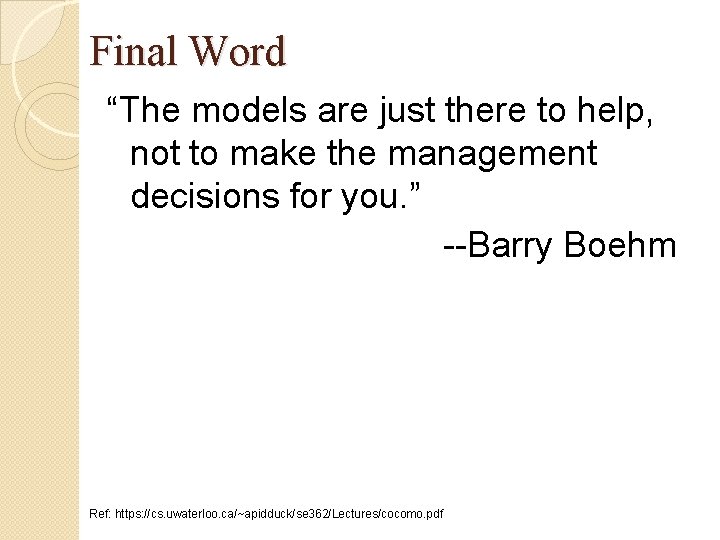 Final Word

“The models are just there to help, not to make the management decisions for you.”

--Barry Boehm

Ref: https://cs.uwaterloo.ca/~apidduck/se362/Lectures/cocomo.pdf